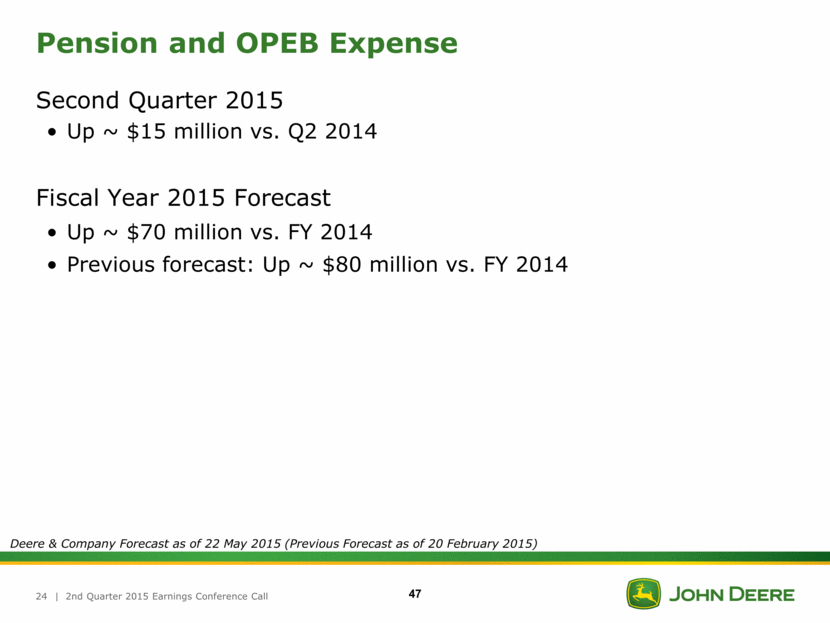 Pension and OPEB Expense

Second Quarter 2015

• Up ~ \$15 million vs. Q2 2014

Fiscal Year 2015 Forecast

• Up ~ \$70 million vs. FY 2014
• Previous forecast: Up ~ \$80 million vs. FY 2014

Deere & Company Forecast as of 22 May 2015 (Previous Forecast as of 20 February 2015)

24 | 2nd Quarter 2015 Earnings Conference Call

47

JOHN DEERE